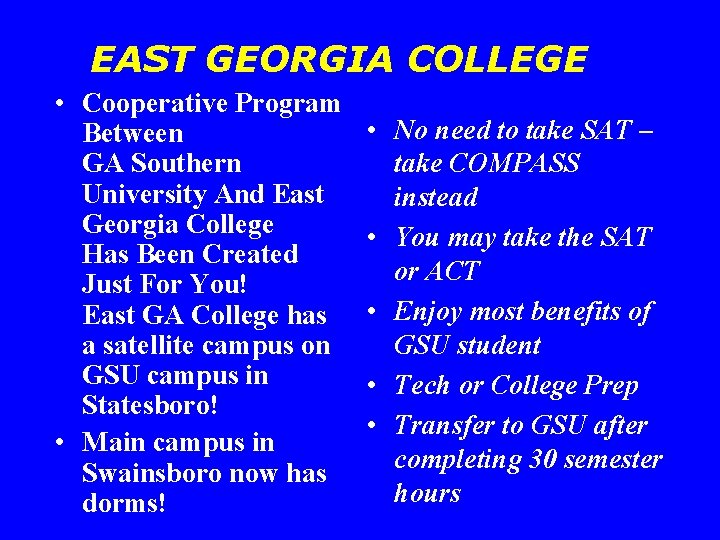 EAST GEORGIA COLLEGE

• Cooperative Program Between GA Southern University And East Georgia College Has Been Created Just For You! East GA College has a satellite campus on GSU campus in Statesboro!

• Main campus in Swainsboro now has dorms!

• No need to take SAT – take COMPASS instead

• You may take the SAT or ACT

• Enjoy most benefits of GSU student

• Tech or College Prep

• Transfer to GSU after completing 30 semester hours